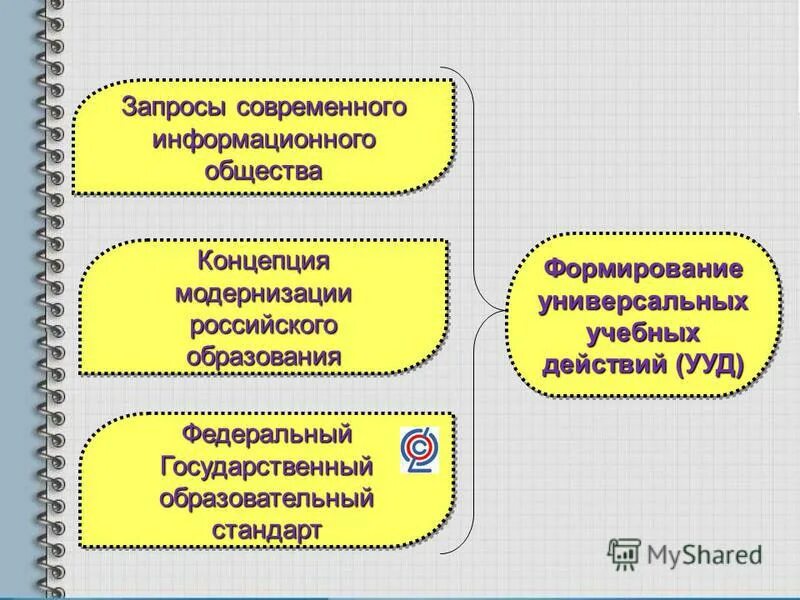 Запросы современного информационного общества

Концепция модернизации российского образования

Федеральный Государственный образовательный стандарт

Формирование универсальных учебных действий (УУД)

MyShared